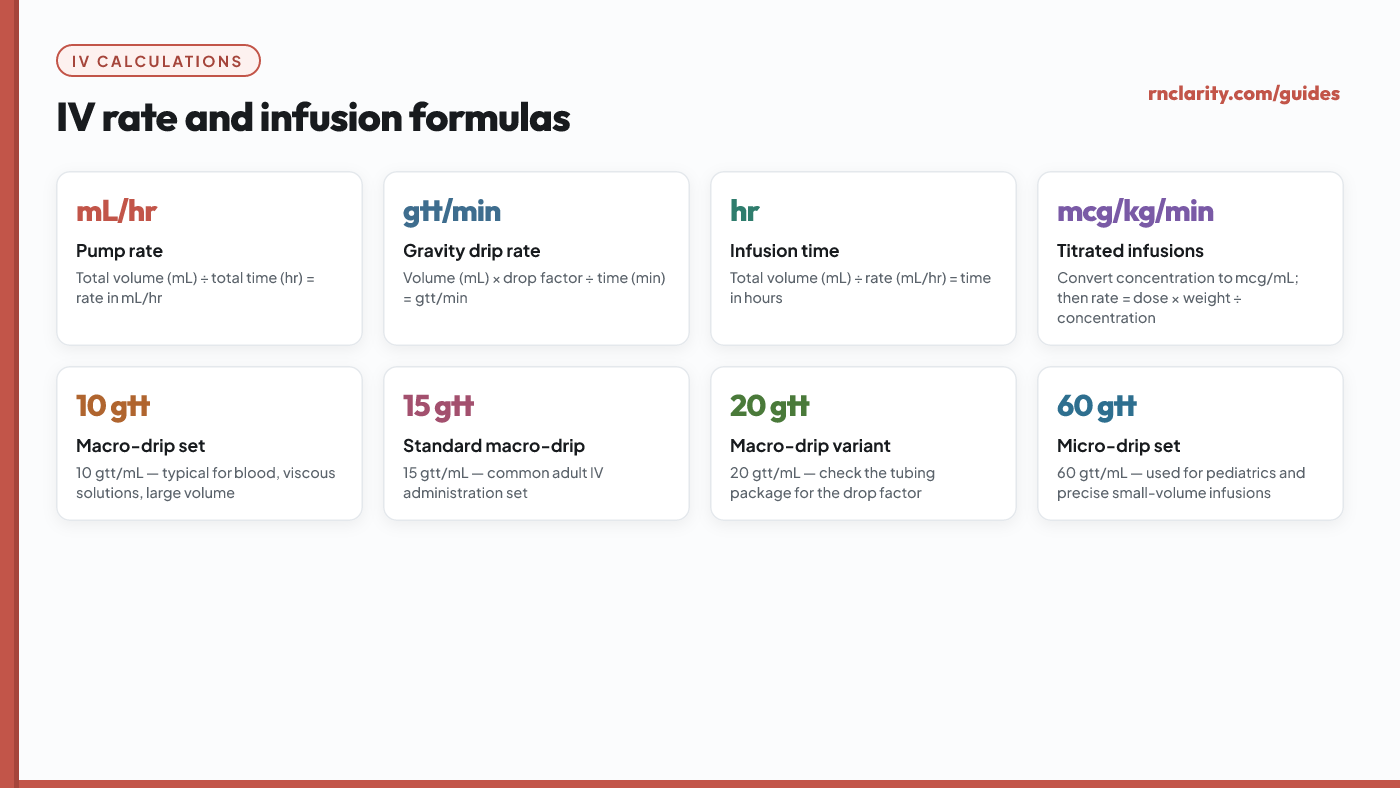 IV CALCULATIONS

IV rate and infusion formulas

rnclarity.com/guides

mL/hr

Pump rate

Total volume (mL) ÷ total time (hr) = rate in mL/hr

gtt/min

Gravity drip rate

Volume (mL) × drop factor ÷ time (min) = gtt/min

hr

Infusion time

Total volume (mL) ÷ rate (mL/hr) = time in hours

mcg/kg/min

Titrated infusions

Convert concentration to mcg/mL; then rate = dose × weight ÷ concentration

10 gtt

Macro-drip set

10 gtt/mL — typical for blood, viscous solutions, large volume

15 gtt

Standard macro-drip

15 gtt/mL — common adult IV administration set

20 gtt

Macro-drip variant

20 gtt/mL — check the tubing package for the drop factor

60 gtt

Micro-drip set

60 gtt/mL — used for pediatrics and precise small-volume infusions